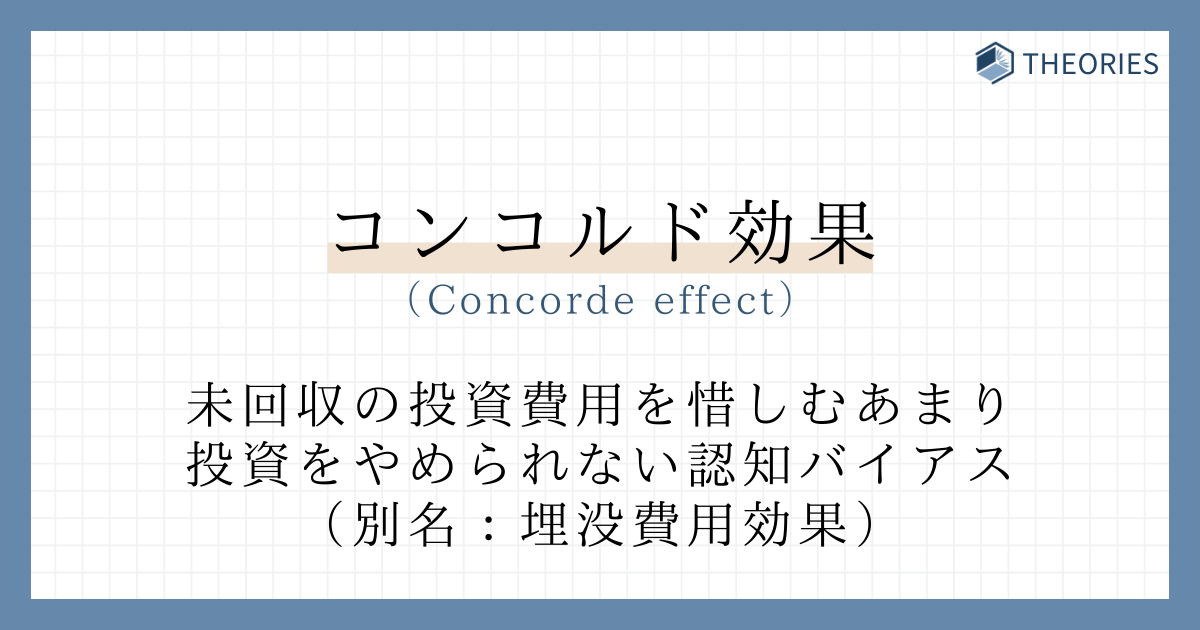 THEORIES

コンコルド効果

（Concorde effect）

未回収の投資費用を惜しむあまり
投資をやめられない認知バイアス
（別名：埋没費用効果）